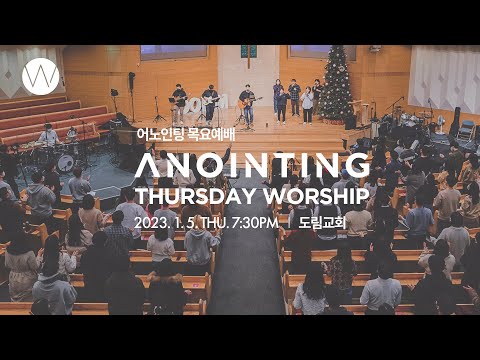 W

어노인팅 목요예배

ANOINTING
THURSDAY WORSHIP

2023. 1. 5. THU. 7:30PM | 도림교회